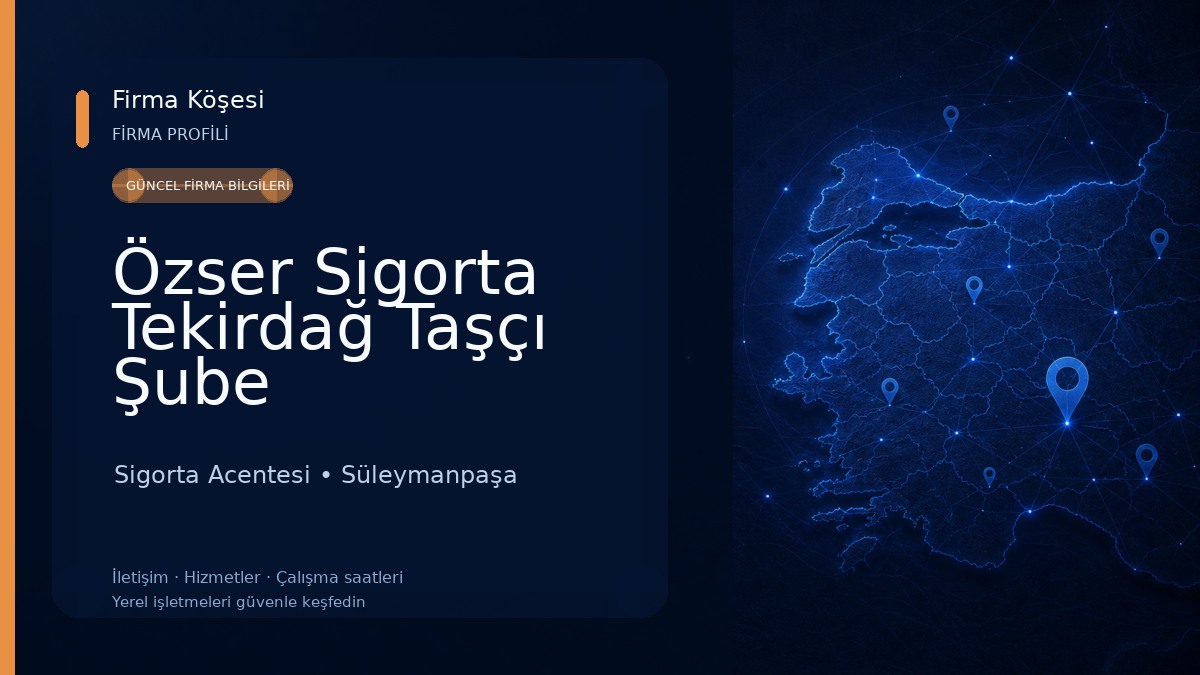 Firma Köşesi
FİRMA PROFİLİ

GÜNCEL FİRMA BİLGİLERİ

Özser Sigorta Tekirdağ Taşçı Şube

Sigorta Acentesi • Süleymanpaşa

İletişim · Hizmetler · Çalışma saatleri
Yerel işletmeleri güvenle keşfedin